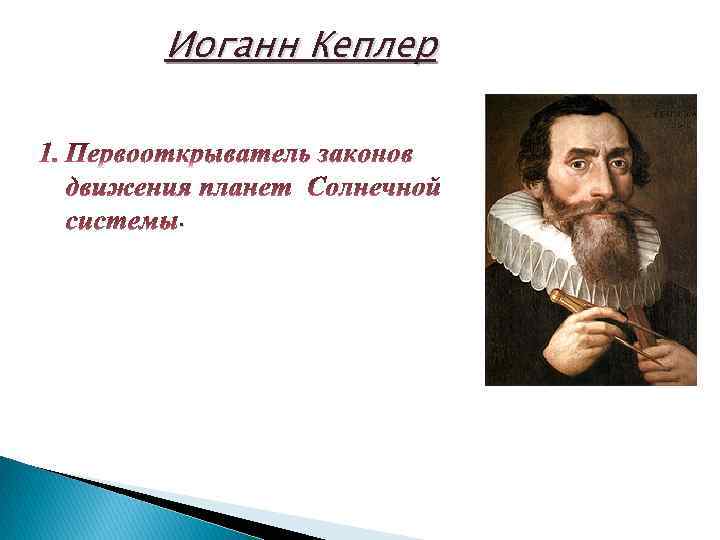 Иоганн Кеплер

1. Первооткрыватель законов движения планет Солнечной системы.